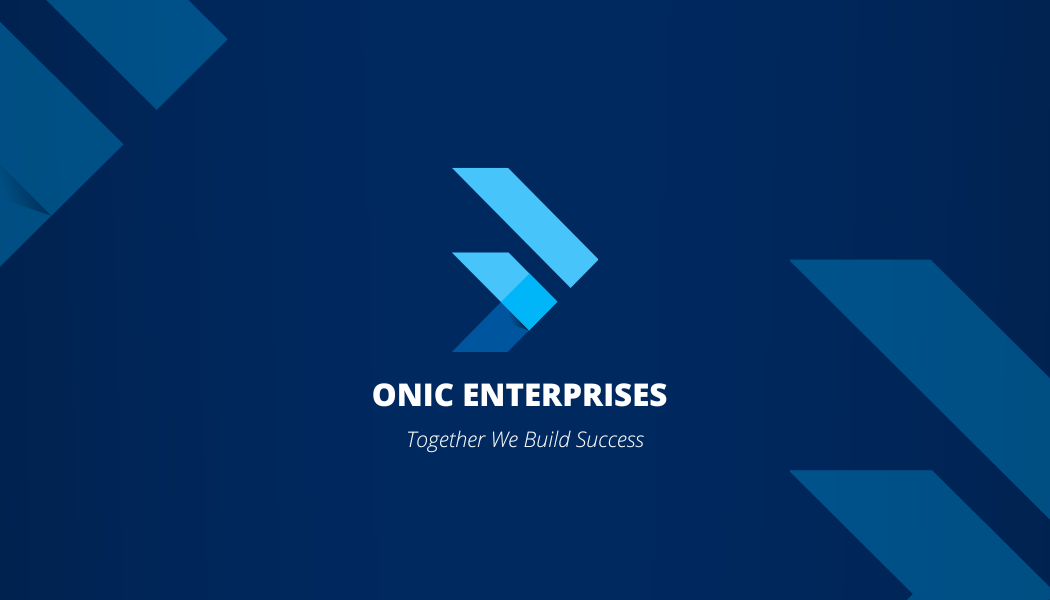 ONIC ENTERPRISES

Together We Build Success